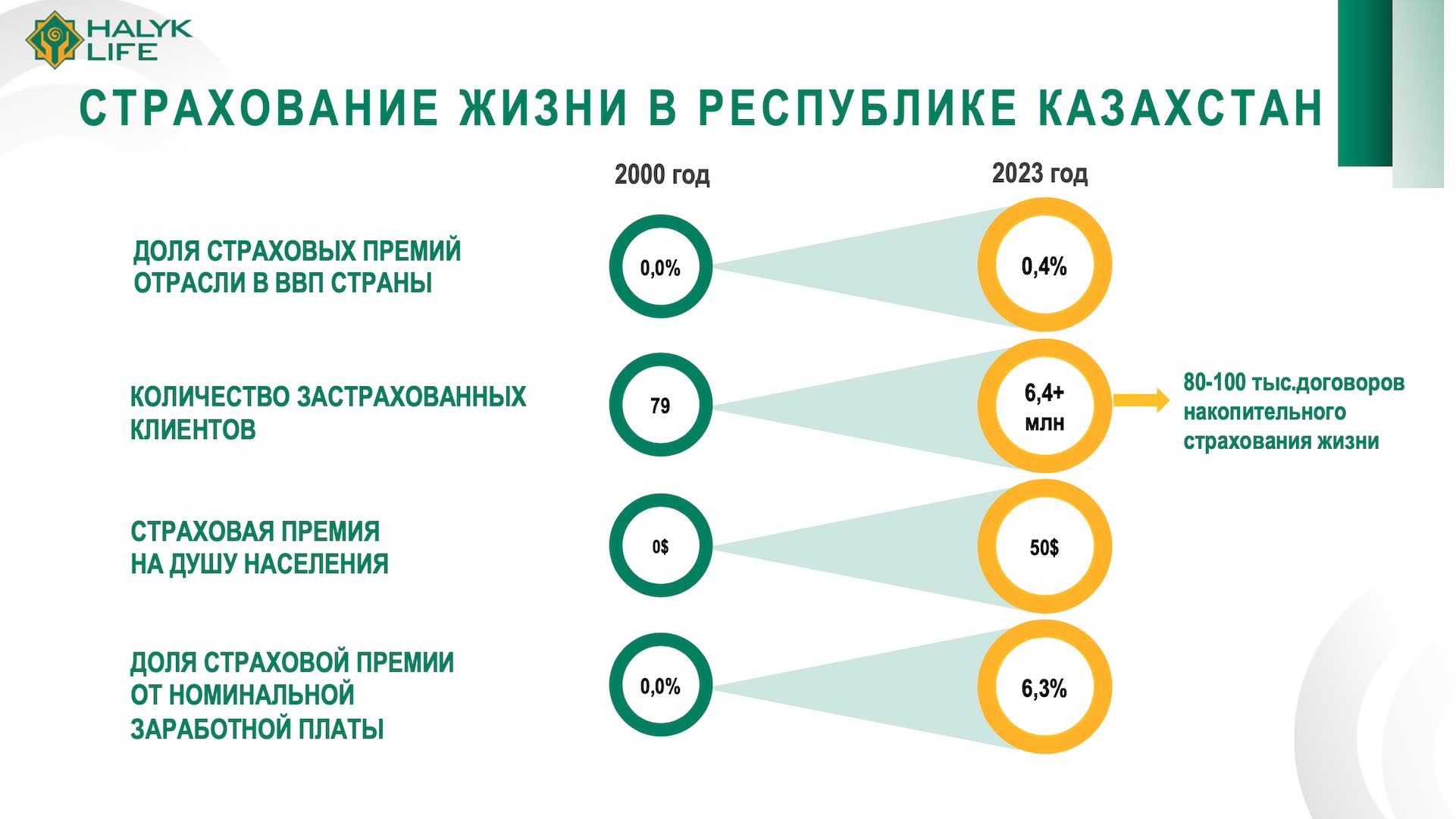 HALYK LIFE

СТРАХОВАНИЕ ЖИЗНИ В РЕСПУБЛИКЕ КАЗАХСТАН

2000 год

2023 год

ДОЛЯ СТРАХОВЫХ ПРЕМИЙ ОТРАСЛИ В ВВП СТРАНЫ

0,0%

0,4%

КОЛИЧЕСТВО ЗАСТРАХОВАННЫХ КЛИЕНТОВ

79

6,4+ млн

80-100 тыс.договоров накопительного страхования жизни

СТРАХОВАЯ ПРЕМИЯ НА ДУШУ НАСЕЛЕНИЯ

0$

50$

ДОЛЯ СТРАХОВОЙ ПРЕМИИ ОТ НОМИНАЛЬНОЙ ЗАРАБОТНОЙ ПЛАТЫ

0,0%

6,3%